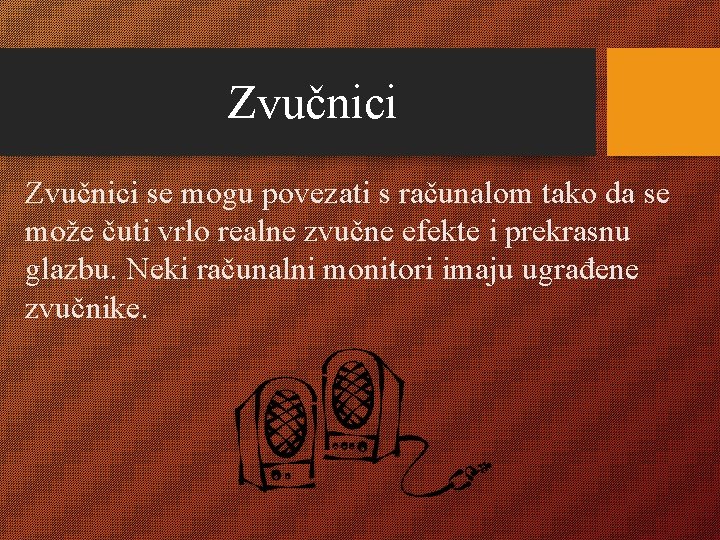 Zvučnici

Zvučnici se mogu povezati s računalom tako da se može čuti vrlo realne zvučne efekte i prekrasnu glazbu. Neki računalni monitori imaju ugrađene zvučnike.